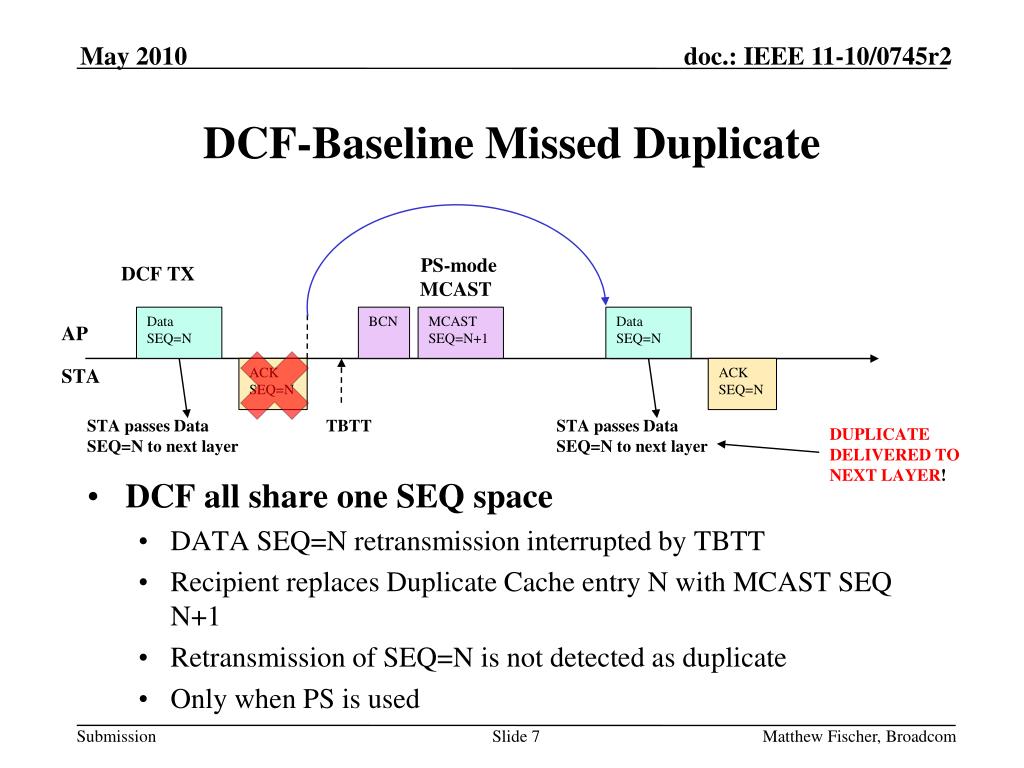 May 2010

doc.: IEEE 11-10/0745r2

DCF-Baseline Missed Duplicate

DCF TX

PS-mode MCAST

AP

STA

Data SEQ=N

ACK SEQ=N

BCN

MCAST SEQ=N+1

Data SEQ=N

ACK SEQ=N

STA passes Data SEQ=N to next layer

TBTT

STA passes Data SEQ=N to next layer

DUPLICATE DELIVERED TO NEXT LAYER!

• DCF all share one SEQ space
  • DATA SEQ=N retransmission interrupted by TBTT
  • Recipient replaces Duplicate Cache entry N with MCAST SEQ N+1
  • Retransmission of SEQ=N is not detected as duplicate
  • Only when PS is used

Submission

Slide 7

Matthew Fischer, Broadcom